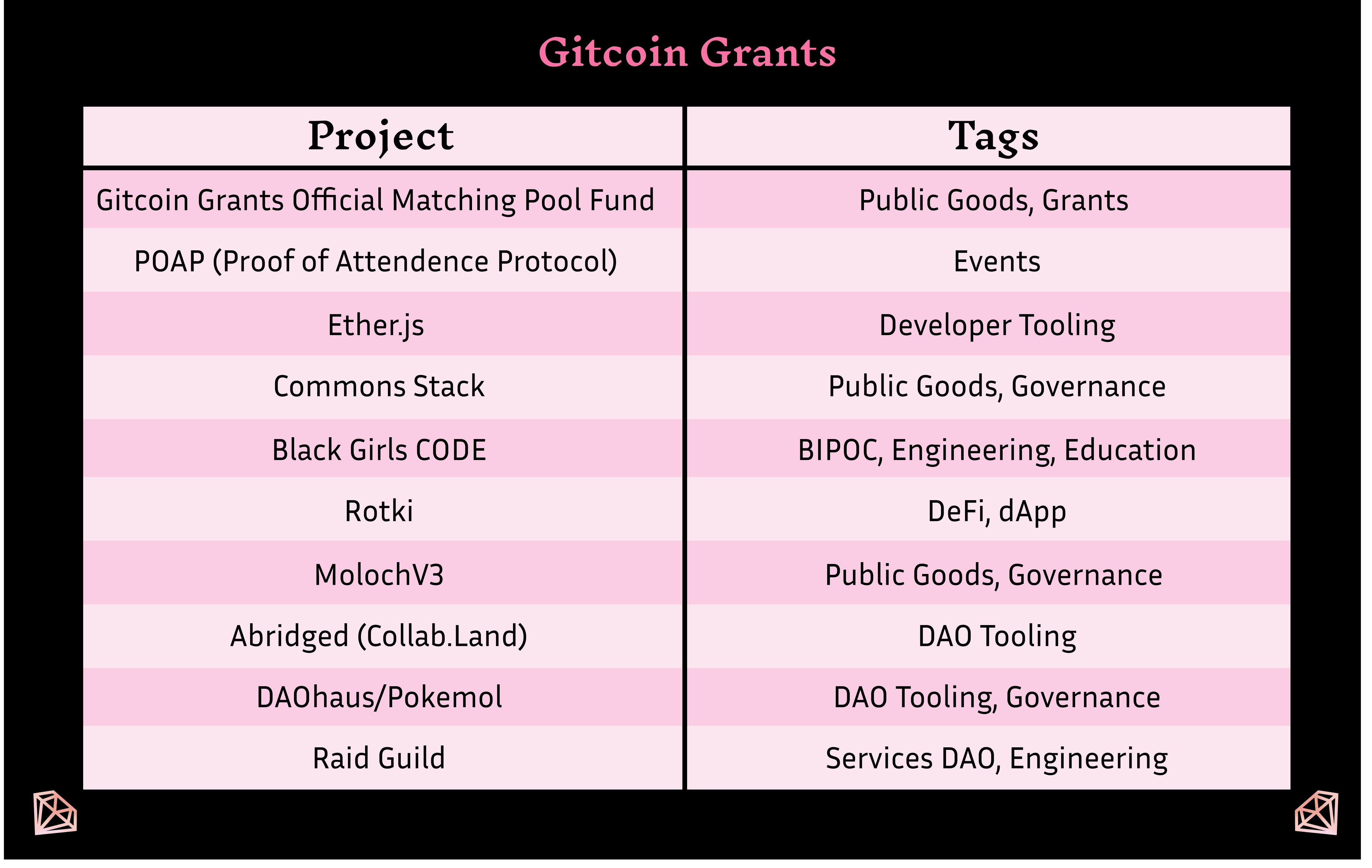 Gitcoin Grants

| Project | Tags |
|---|---|
| Gitcoin Grants Official Matching Pool Fund | Public Goods, Grants |
| POAP (Proof of Attendence Protocol) | Events |
| Ether.js | Developer Tooling |
| Commons Stack | Public Goods, Governance |
| Black Girls CODE | BIPOC, Engineering, Education |
| Rotki | DeFi, dApp |
| MolochV3 | Public Goods, Governance |
| Abridged (Collab.Land) | DAO Tooling |
| DAOhaus/Pokemol | DAO Tooling, Governance |
| Raid Guild | Services DAO, Engineering |